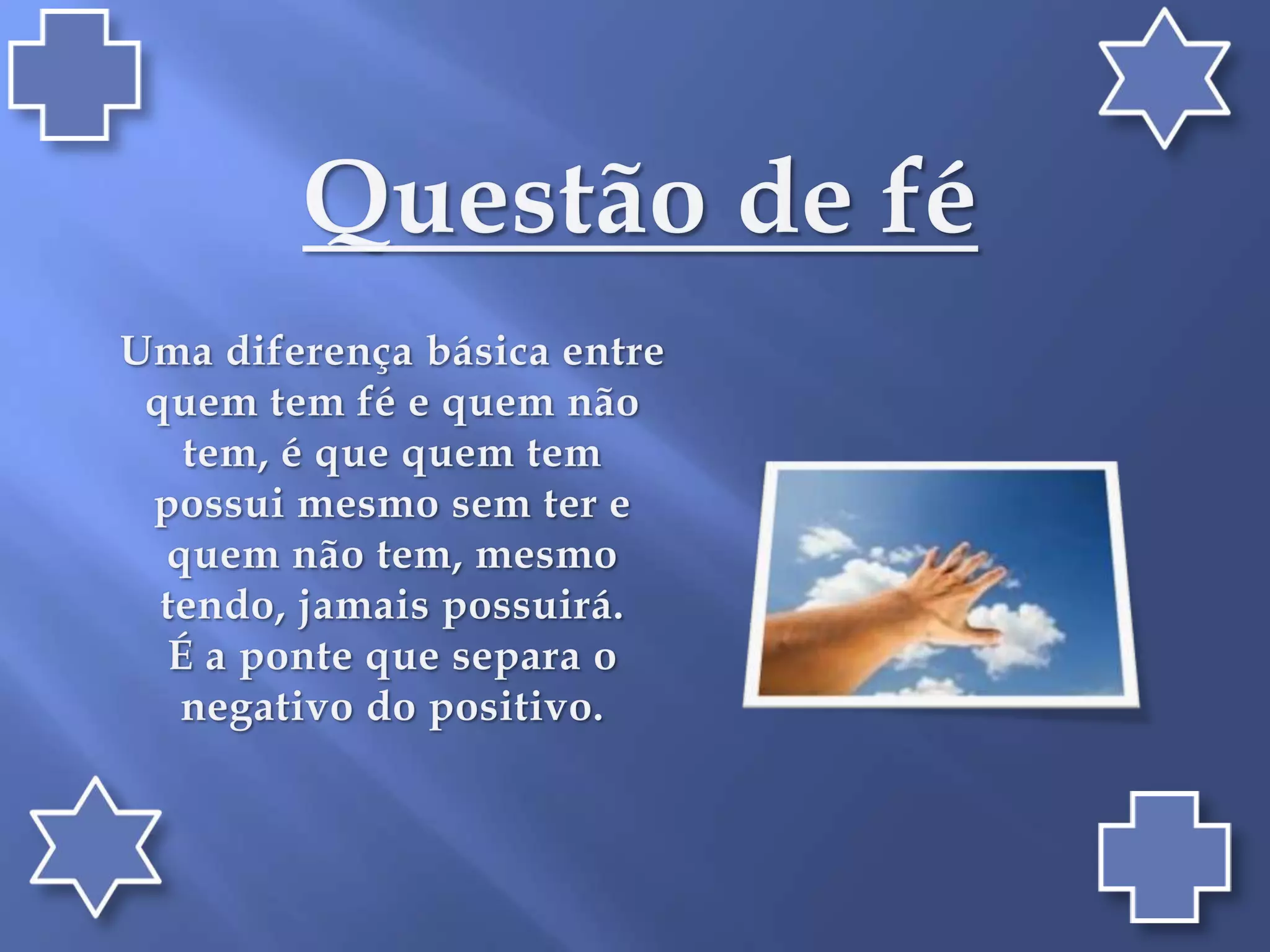 Questão de fé

Uma diferença básica entre quem tem fé e quem não tem, é que quem tem possui mesmo sem ter e quem não tem, mesmo tendo, jamais possuirá. É a ponte que separa o negativo do positivo.